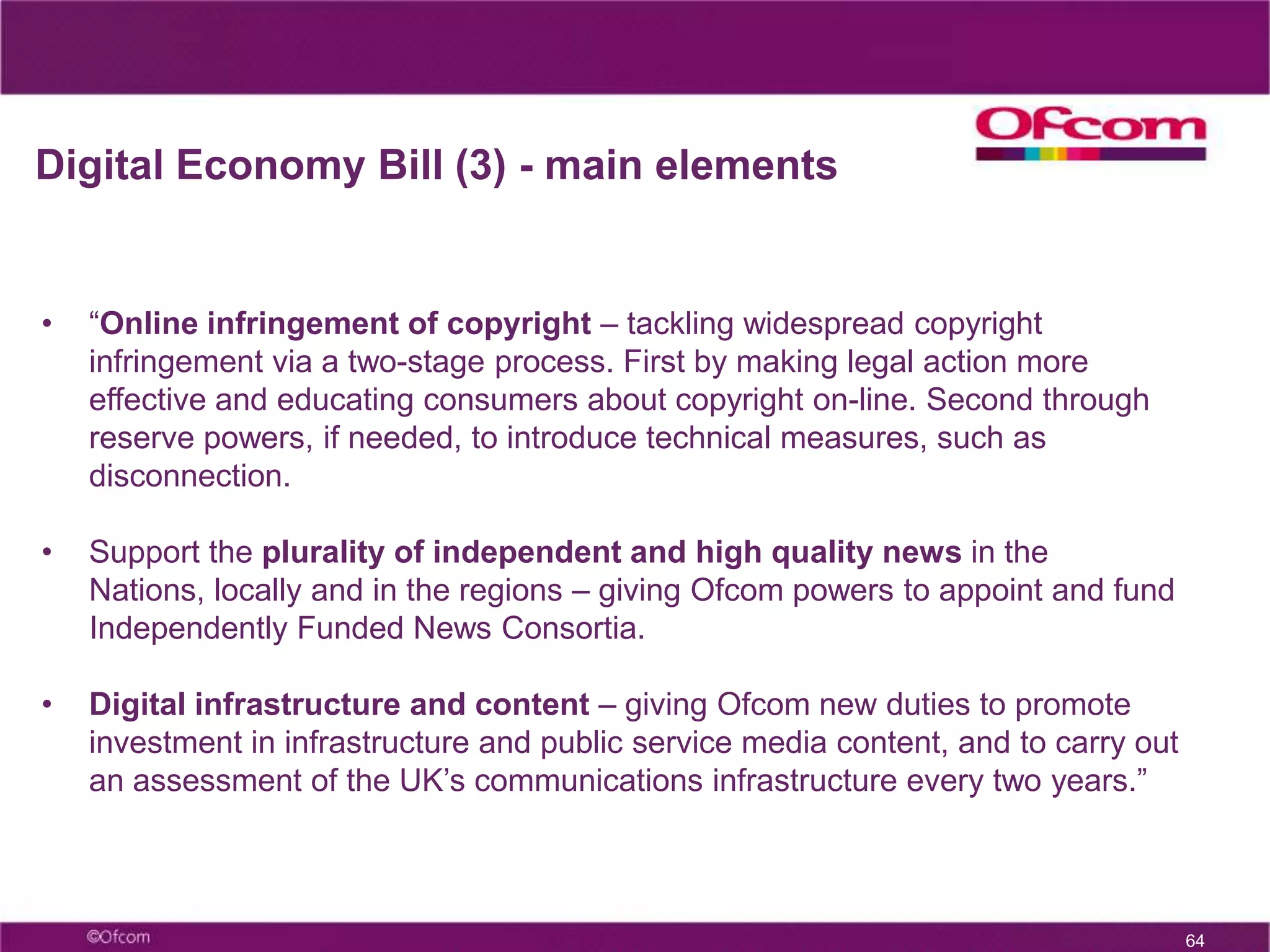 Ofcom

Digital Economy Bill (3) - main elements

• “Online infringement of copyright – tackling widespread copyright infringement via a two-stage process. First by making legal action more effective and educating consumers about copyright on-line. Second through reserve powers, if needed, to introduce technical measures, such as disconnection.

• Support the plurality of independent and high quality news in the Nations, locally and in the regions – giving Ofcom powers to appoint and fund Independently Funded News Consortia.

• Digital infrastructure and content – giving Ofcom new duties to promote investment in infrastructure and public service media content, and to carry out an assessment of the UK’s communications infrastructure every two years.”

©Ofcom

64